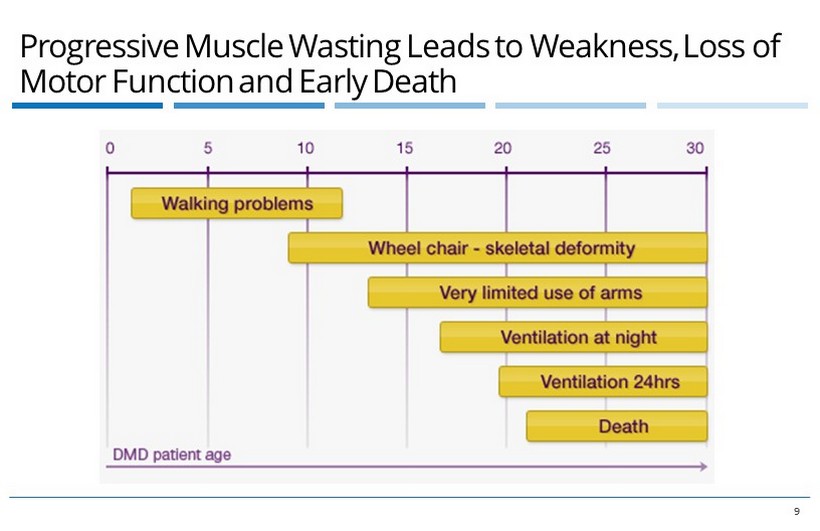 Progressive Muscle Wasting Leads to Weakness, Loss of Motor Function and Early Death

0 5 10 15 20 25 30

Walking problems

Wheel chair - skeletal deformity

Very limited use of arms

Ventilation at night

Ventilation 24hrs

Death

DMD patient age

9